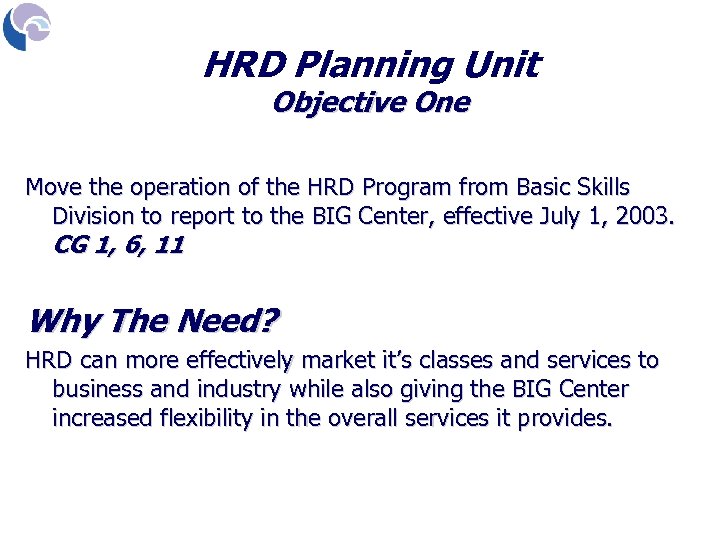 HRD Planning Unit
Objective One

Move the operation of the HRD Program from Basic Skills Division to report to the BIG Center, effective July 1, 2003. CG 1, 6, 11

Why The Need?

HRD can more effectively market it's classes and services to business and industry while also giving the BIG Center increased flexibility in the overall services it provides.